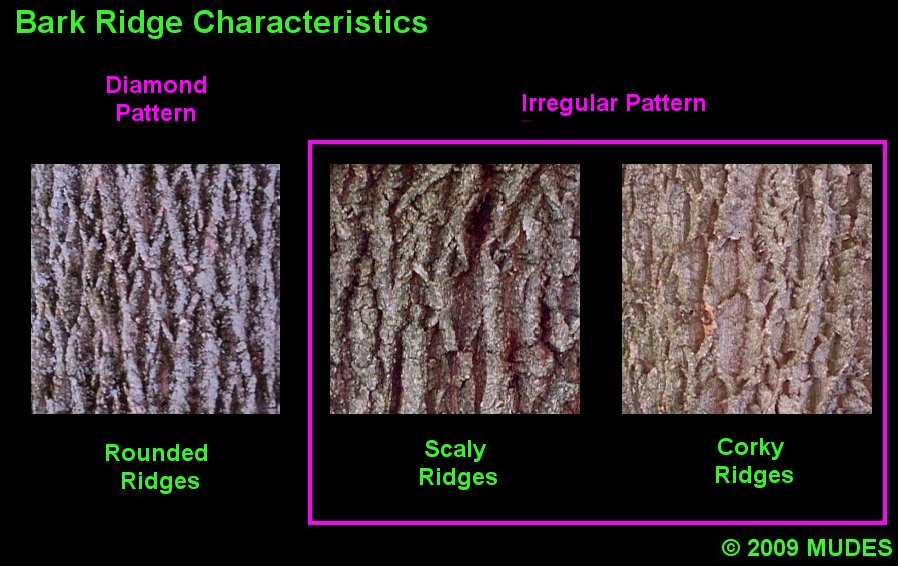 Bark Ridge Characteristics

Diamond Pattern

Irregular Pattern

Rounded Ridges

Scaly Ridges

Corky Ridges

© 2009 MUDES